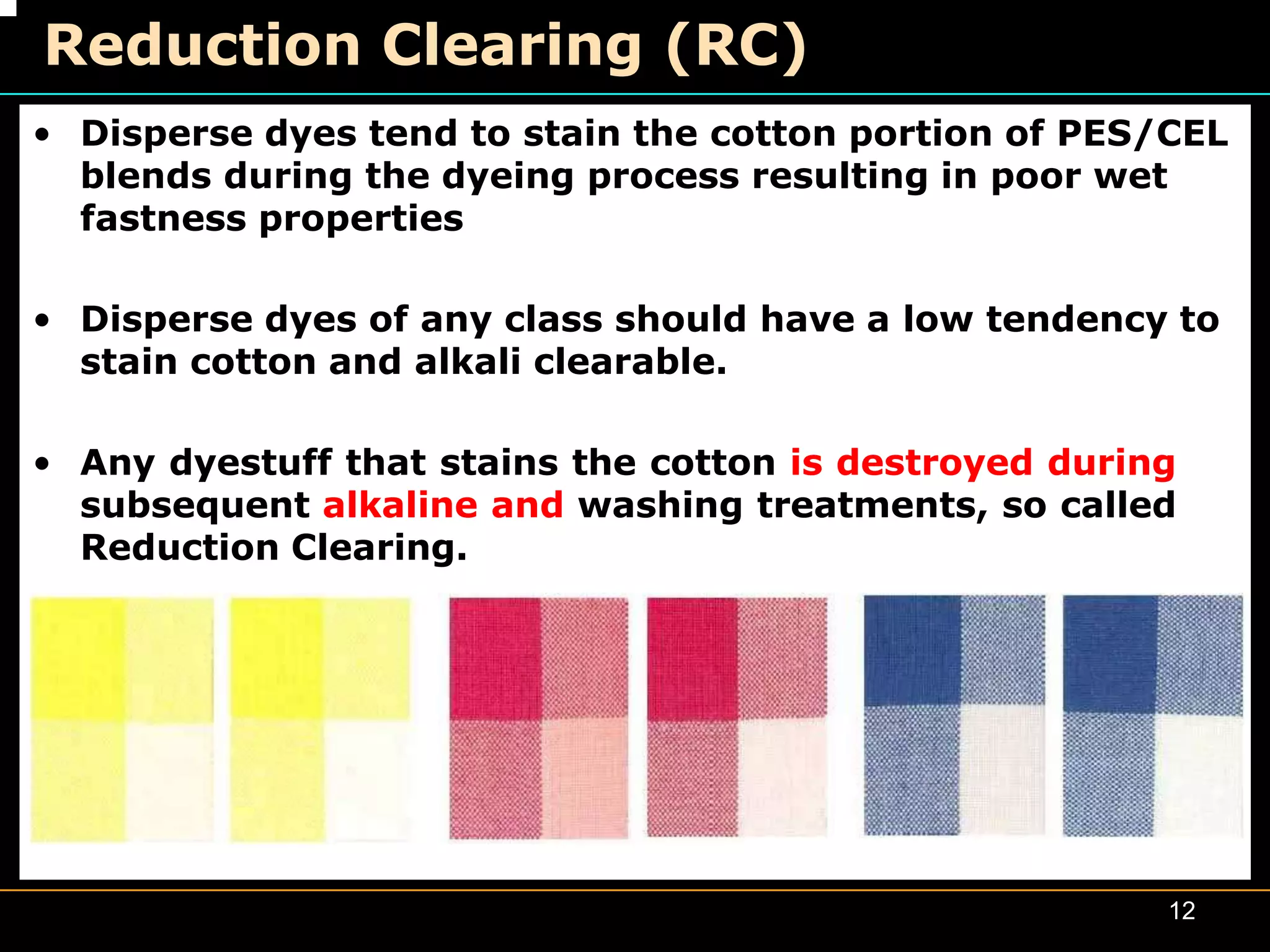 Reduction Clearing (RC)

• Disperse dyes tend to stain the cotton portion of PES/CEL blends during the dyeing process resulting in poor wet fastness properties

• Disperse dyes of any class should have a low tendency to stain cotton and alkali clearable.

• Any dyestuff that stains the cotton is destroyed during subsequent alkaline and washing treatments, so called Reduction Clearing.

12